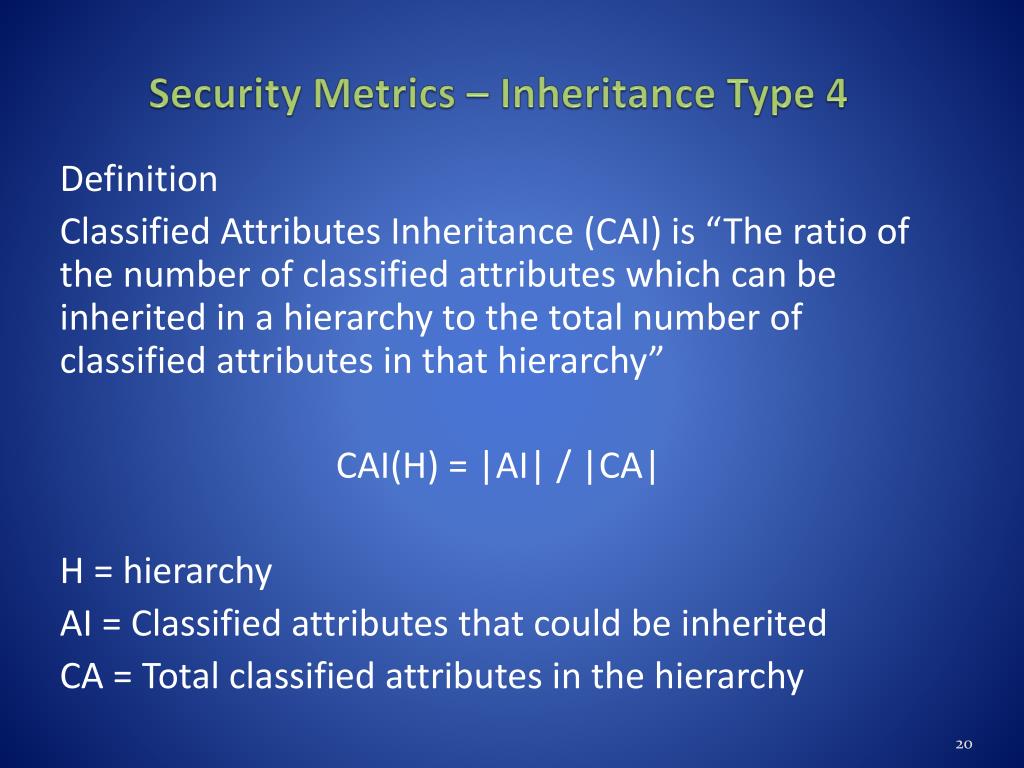 Security Metrics – Inheritance Type 4

Definition

Classified Attributes Inheritance (CAI) is “The ratio of the number of classified attributes which can be inherited in a hierarchy to the total number of classified attributes in that hierarchy”

CAI(H) = |AI| / |CA|

H = hierarchy

AI = Classified attributes that could be inherited

CA = Total classified attributes in the hierarchy

20